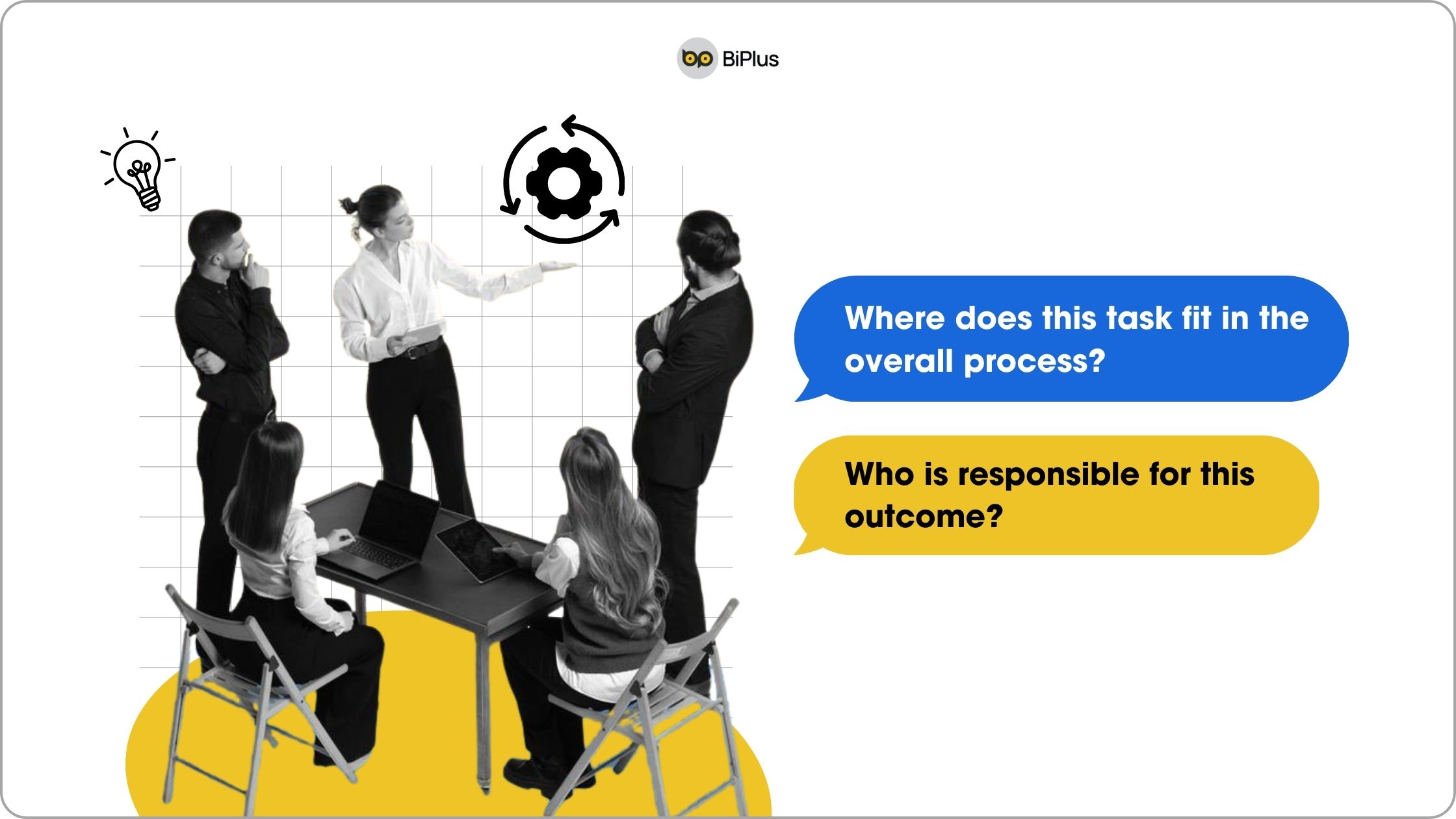 BiPlus

Where does this task fit in the overall process?

Who is responsible for this outcome?